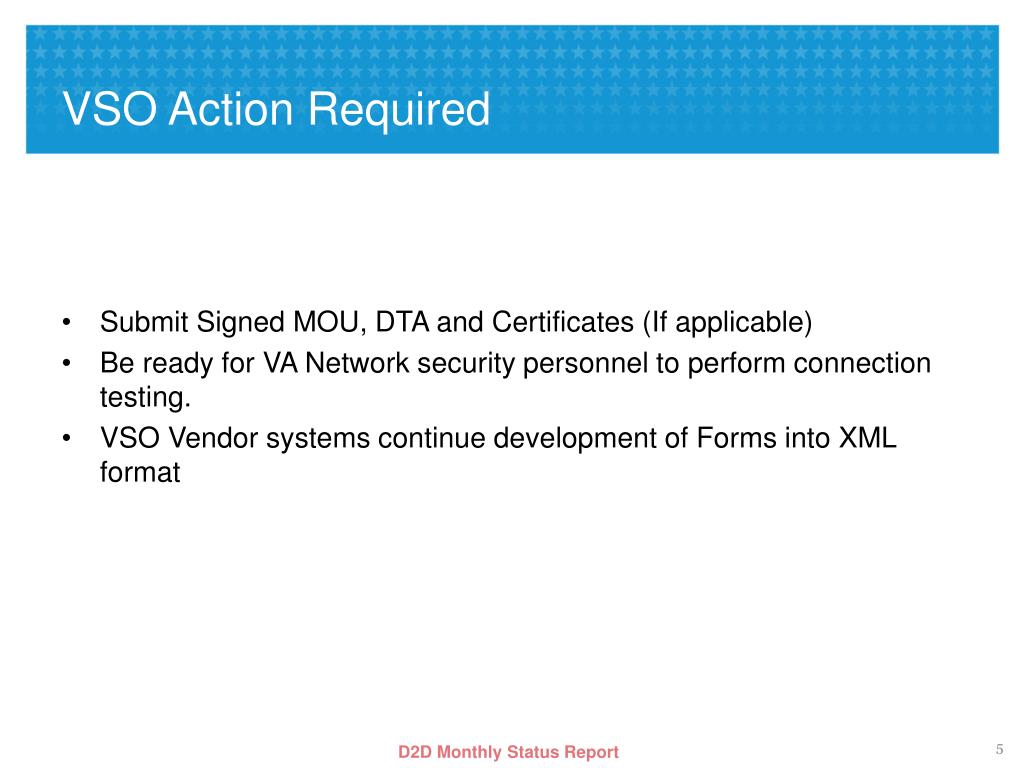 VSO Action Required

• Submit Signed MOU, DTA and Certificates (If applicable)
• Be ready for VA Network security personnel to perform connection testing.
• VSO Vendor systems continue development of Forms into XML format

D2D Monthly Status Report

5